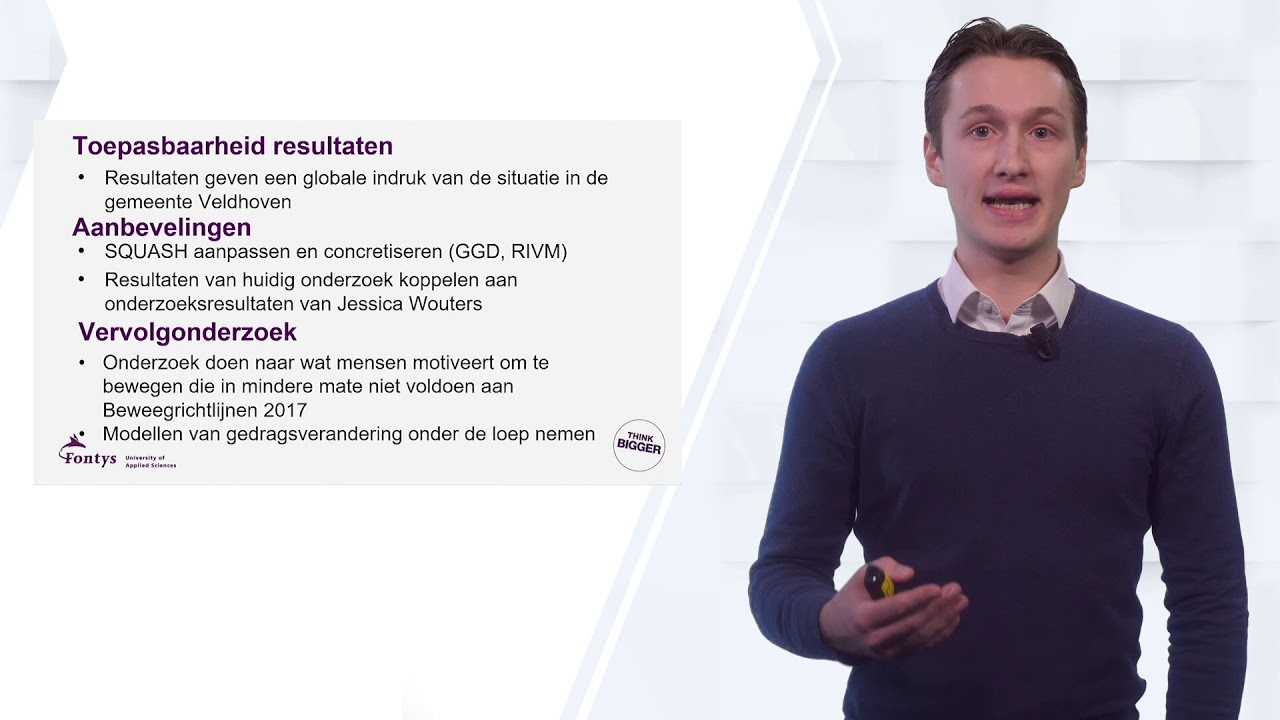 Toepasbaarheid resultaten

• Resultaten geven een globale indruk van de situatie in de gemeente Veldhoven

Aanbevelingen

• SQUASH aanpassen en concretiseren (GGD, RIVM)
• Resultaten van huidig onderzoek koppelen aan onderzoeksresultaten van Jessica Wouters

Vervolgonderzoek

• Onderzoek doen naar wat mensen motiveert om te bewegen die in mindere mate niet voldoen aan Beweegrichtlijnen 2017
• Modellen van gedragsverandering onder de loep nemen

Fontys University of Applied Sciences

THINK BIGGER